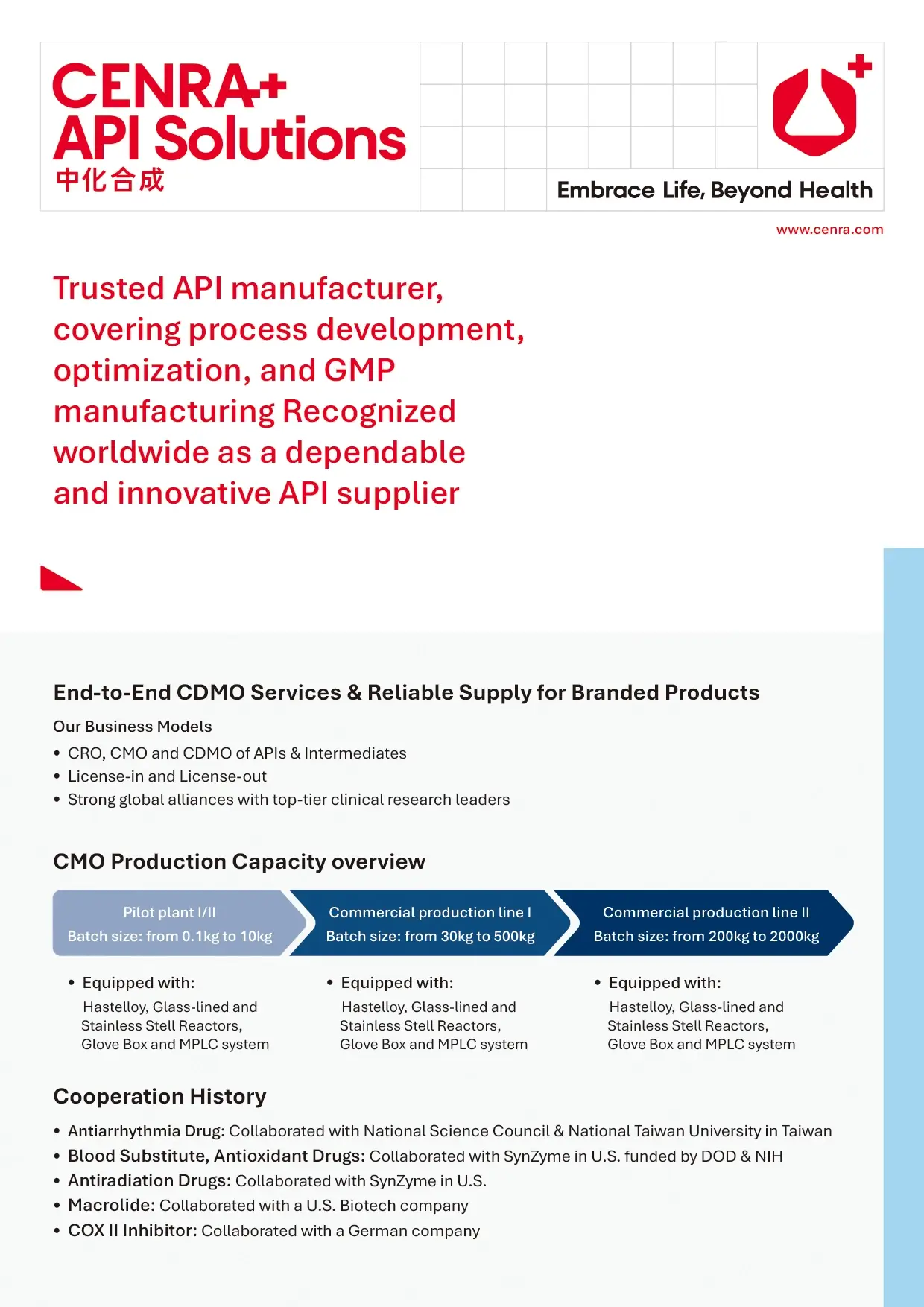 CENRA+
API Solutions
中化合成

Embrace Life, Beyond Health

www.cenra.com

Trusted API manufacturer, covering process development, optimization, and GMP manufacturing Recognized worldwide as a dependable and innovative API supplier

End-to-End CDMO Services & Reliable Supply for Branded Products

Our Business Models

• CRO, CMO and CDMO of APIs & Intermediates
• License-in and License-out
• Strong global alliances with top-tier clinical research leaders

CMO Production Capacity overview

Pilot plant I/II
Batch size: from 0.1kg to 10kg

Commercial production line I
Batch size: from 30kg to 500kg

Commercial production line II
Batch size: from 200kg to 2000kg

• Equipped with:
Hastelloy, Glass-lined and Stainless Stell Reactors, Glove Box and MPLC system

• Equipped with:
Hastelloy, Glass-lined and Stainless Stell Reactors, Glove Box and MPLC system

• Equipped with:
Hastelloy, Glass-lined and Stainless Stell Reactors, Glove Box and MPLC system

Cooperation History

• Antiarrhythmia Drug: Collaborated with National Science Council & National Taiwan University in Taiwan
• Blood Substitute, Antioxidant Drugs: Collaborated with SynZyme in U.S. funded by DOD & NIH
• Antiradiation Drugs: Collaborated with SynZyme in U.S.
• Macrolide: Collaborated with a U.S. Biotech company
• COX II Inhibitor: Collaborated with a German company